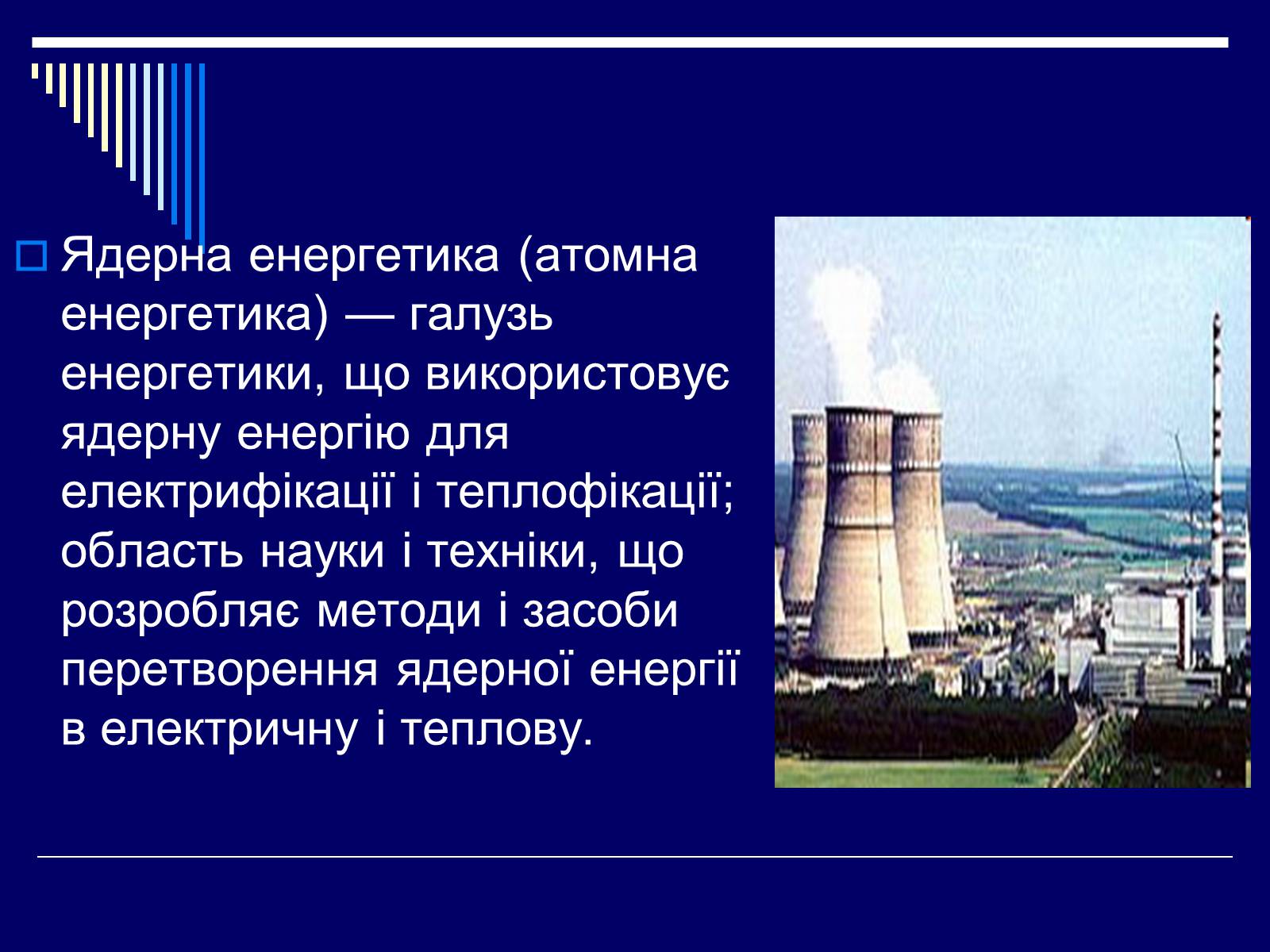 Ядерна енергетика (атомна енергетика) — галузь енергетики, що використовує ядерну енергію для електрифікації і теплофікації; область науки і техніки, що розробляє методи і засоби перетворення ядерної енергії в електричну і теплову.